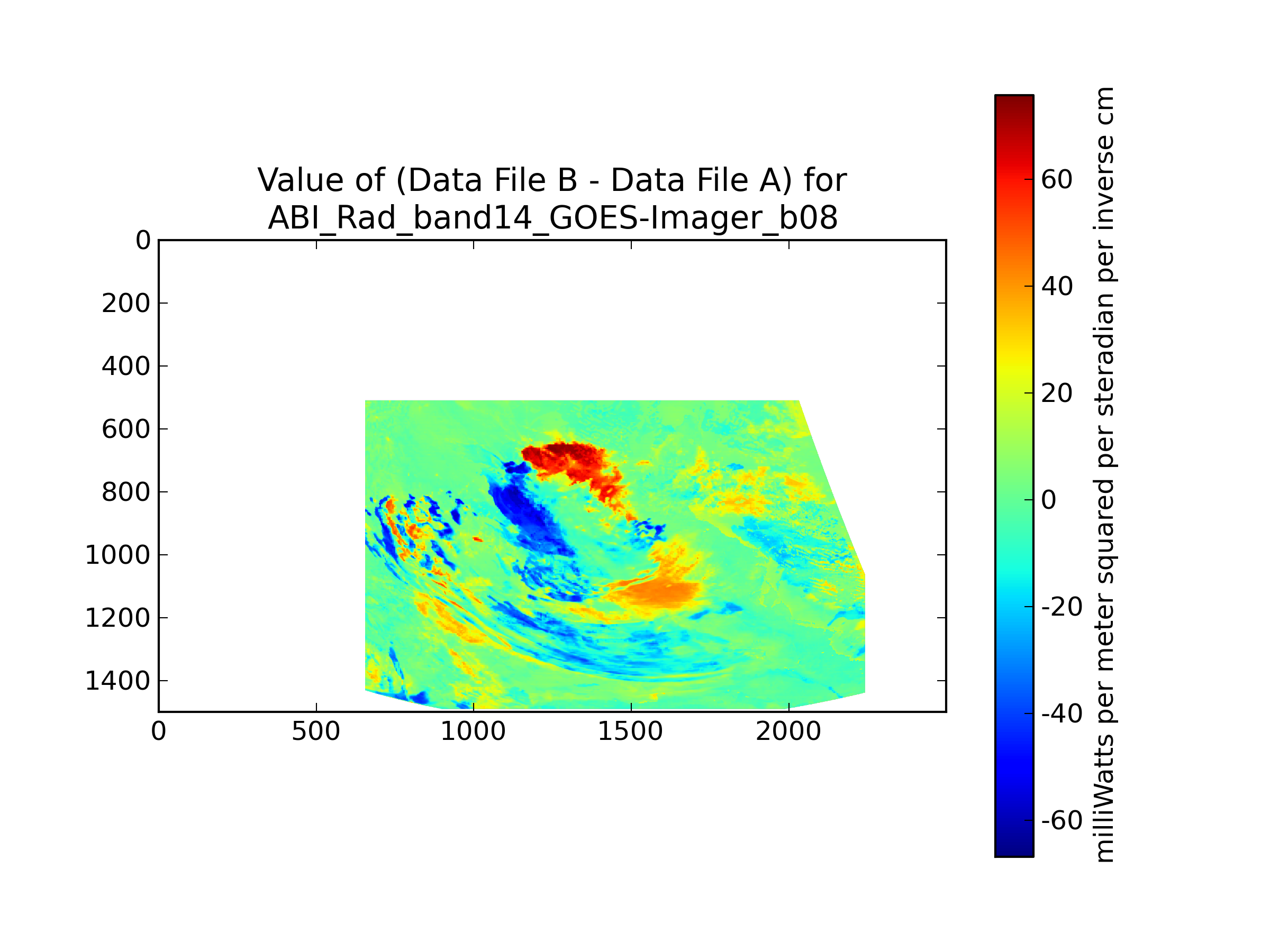 Value of (Data File B - Data File A) for
ABI_Rad_band14_GOES-Imager_b08

0
200
400
600
800
1000
1200
1400

0
500
1000
1500
2000

60
40
20
0
-20
-40
-60

milliWatts per meter squared per steradian per inverse cm